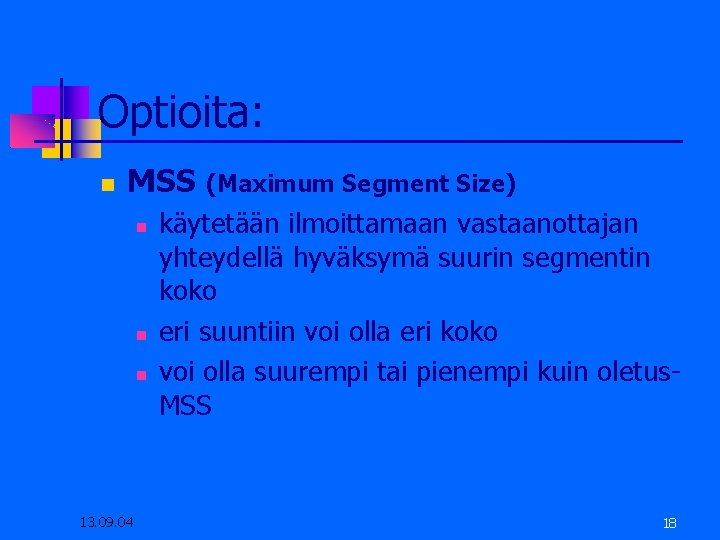 Optioita:

MSS (Maximum Segment Size)

käytetään ilmoittamaan vastaanottajan yhteydellä hyväksymä suurin segmentin koko

eri suuntiin voi olla eri koko

voi olla suurempi tai pienempi kuin oletus-MSS

13.09.04

18